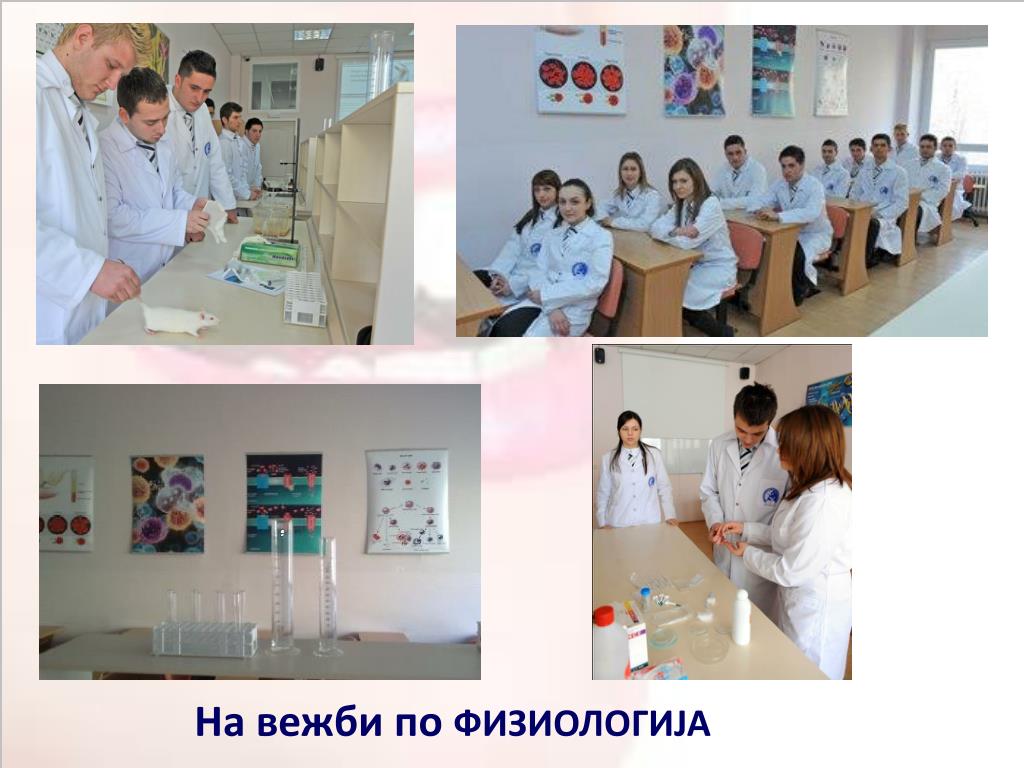 На вежби по ФИЗИОЛОГИЈА